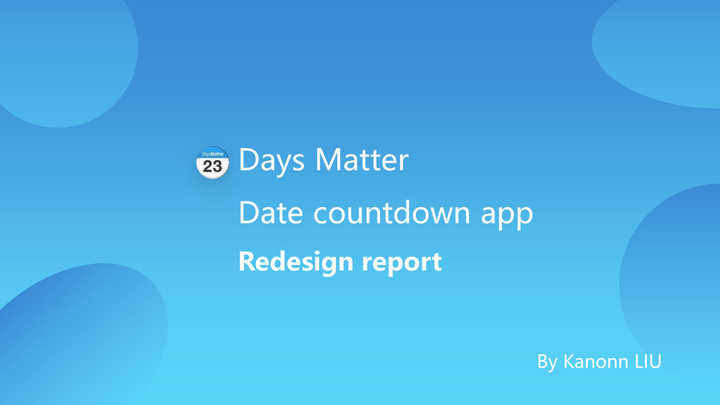 DaysMatter
23

Days Matter

Date countdown app

Redesign report

By Kanonn LIU